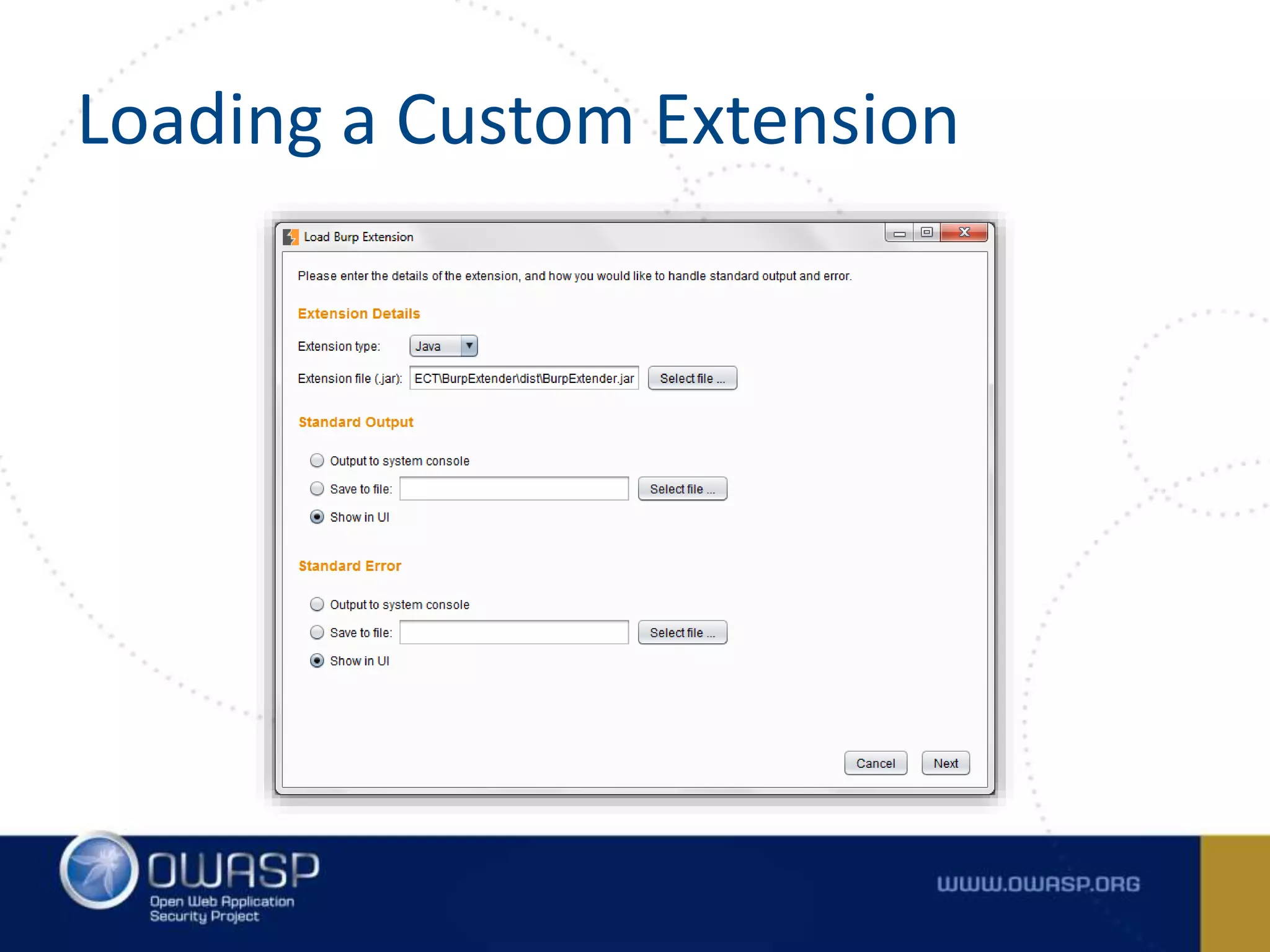 Loading a Custom Extension

Load Burp Extension

Please enter the details of the extension, and how you would like to handle standard output and error.

Extension Details

Extension type: Java

Extension file (.jar): ECT\BurpExtender\dist\BurpExtender.jar Select file ...

Standard Output

Output to system console

Save to file: Select file ...

Show in UI

Standard Error

Output to system console

Save to file: Select file ...

Show in UI

Cancel Next

OWASP
Open Web Application Security Project

WWW.OWASP.ORG